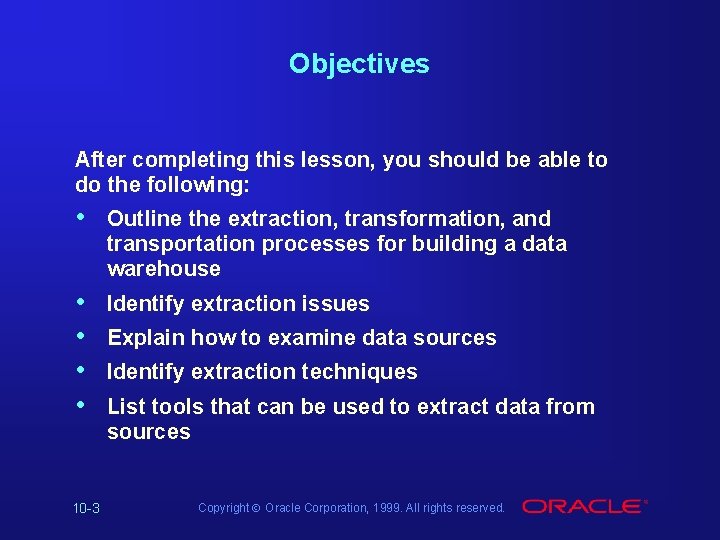 Objectives

After completing this lesson, you should be able to do the following:

• Outline the extraction, transformation, and transportation processes for building a data warehouse

• Identify extraction issues

• Explain how to examine data sources

• Identify extraction techniques

• List tools that can be used to extract data from sources

10-3

Copyright © Oracle Corporation, 1999. All rights reserved.

ORACLE®